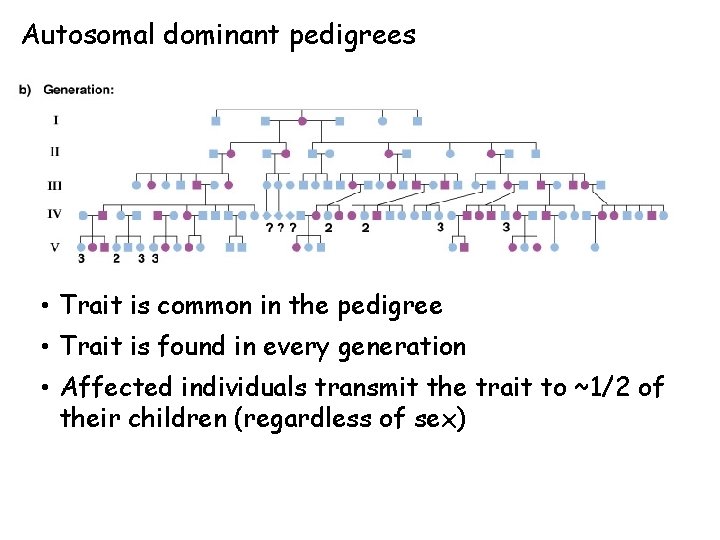 Autosomal dominant pedigrees

b) Generation:

I

II

III

IV

V

? ? ? 2 2 3 3

3 2 3 3

• Trait is common in the pedigree

• Trait is found in every generation

• Affected individuals transmit the trait to ~1/2 of their children (regardless of sex)